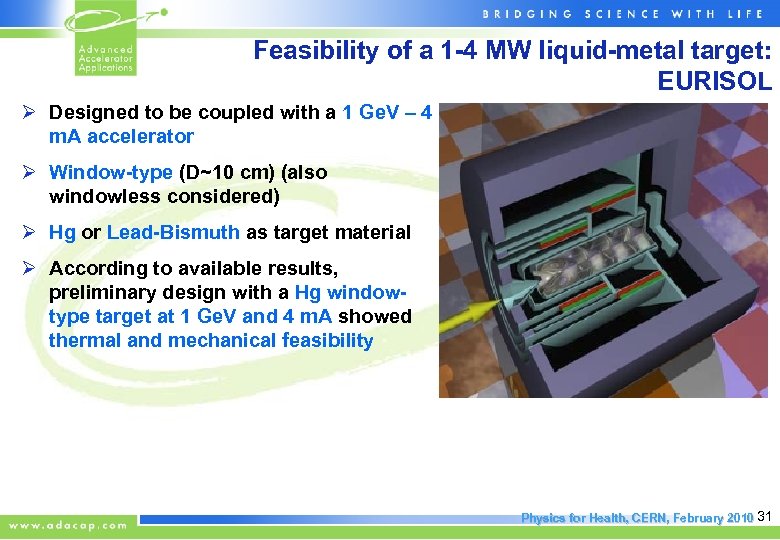 Advanced Accelerator Applications

BRIDGING SCIENCE WITH LIFE

Feasibility of a 1-4 MW liquid-metal target: EURISOL

➢ Designed to be coupled with a 1 GeV – 4 mA accelerator

➢ Window-type (D~10 cm) (also windowless considered)

➢ Hg or Lead-Bismuth as target material

➢ According to available results, preliminary design with a Hg window-type target at 1 GeV and 4 mA showed thermal and mechanical feasibility

www.adacap.com

Physics for Health, CERN, February 2010 31